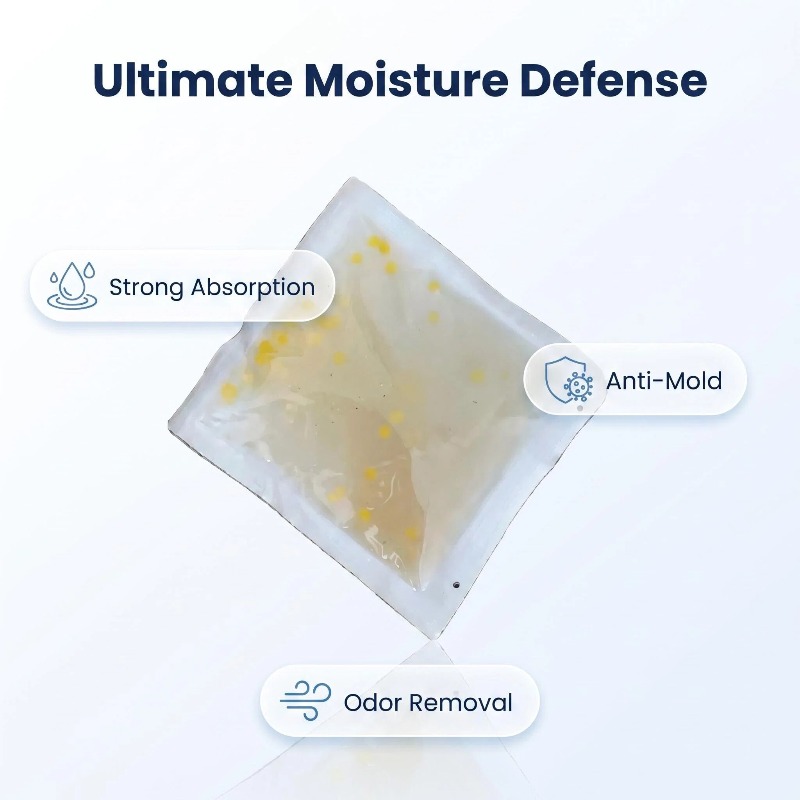 Ultimate Moisture Defense

Strong Absorption

Anti-Mold

Odor Removal